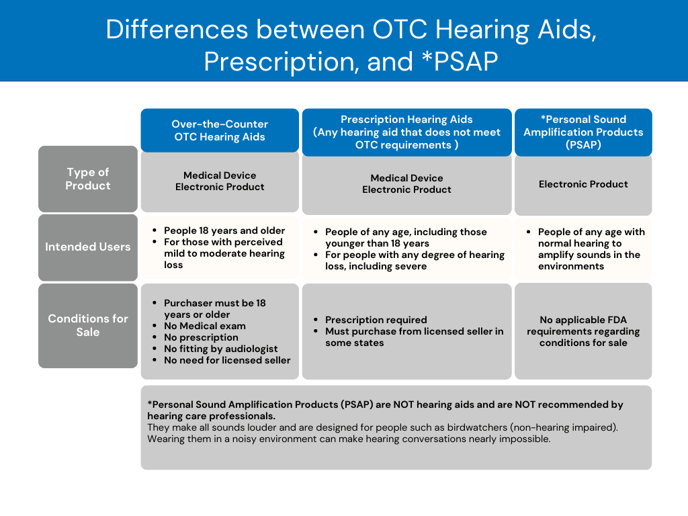 Differences between OTC Hearing Aids, Prescription, and *PSAP

| | Over-the-Counter OTC Hearing Aids | Prescription Hearing Aids (Any hearing aid that does not meet OTC requirements ) | *Personal Sound Amplification Products (PSAP) |
|---|---|---|---|
| Type of Product | Medical Device Electronic Product | Medical Device Electronic Product | Electronic Product |
| Intended Users | • People 18 years and older • For those with perceived mild to moderate hearing loss | • People of any age, including those younger than 18 years • For people with any degree of hearing loss, including severe | • People of any age with normal hearing to amplify sounds in the environments |
| Conditions for Sale | • Purchaser must be 18 years or older • No Medical exam • No prescription • No fitting by audiologist • No need for licensed seller | • Prescription required • Must purchase from licensed seller in some states | No applicable FDA requirements regarding conditions for sale |

*Personal Sound Amplification Products (PSAP) are NOT hearing aids and are NOT recommended by hearing care professionals.
They make all sounds louder and are designed for people such as birdwatchers (non-hearing impaired). Wearing them in a noisy environment can make hearing conversations nearly impossible.